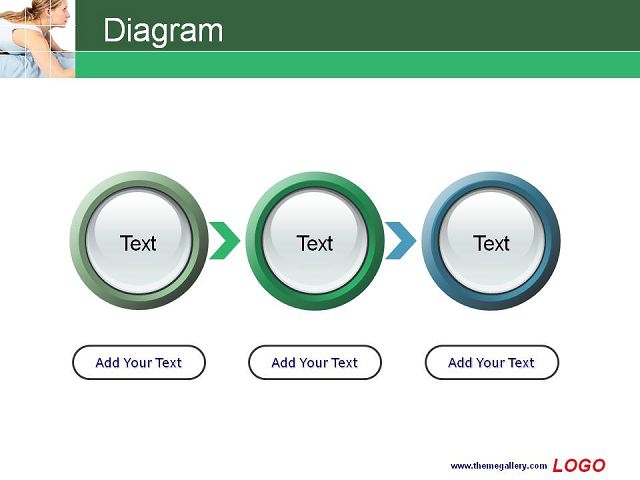 Diagram

Text

Text

Text

Add Your Text

Add Your Text

Add Your Text

www.themegallery.com LOGO